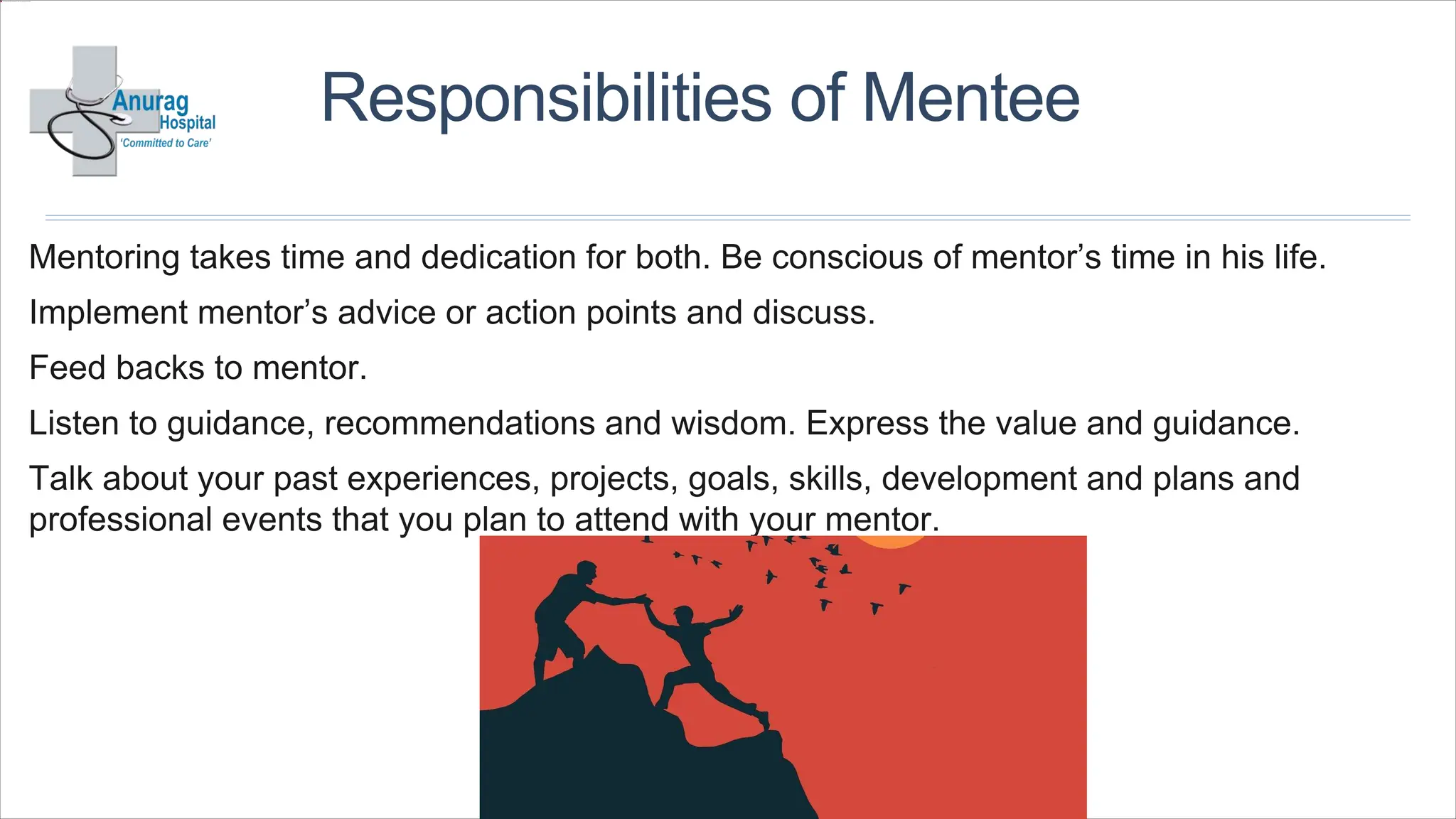 Anurag Hospital
'Committed to Care'

Responsibilities of Mentee

Mentoring takes time and dedication for both. Be conscious of mentor's time in his life.

Implement mentor's advice or action points and discuss.

Feed backs to mentor.

Listen to guidance, recommendations and wisdom. Express the value and guidance.

Talk about your past experiences, projects, goals, skills, development and plans and professional events that you plan to attend with your mentor.